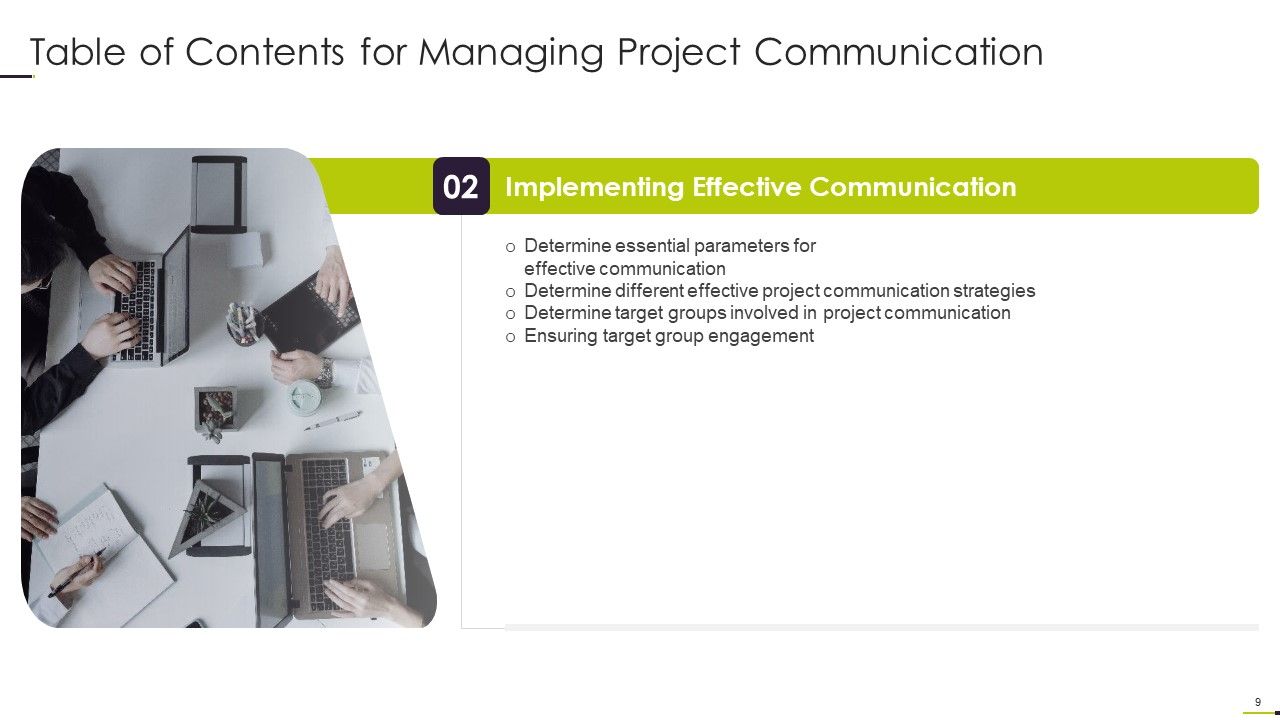 Table of Contents for Managing Project Communication

02 Implementing Effective Communication

o Determine essential parameters for effective communication
o Determine different effective project communication strategies
o Determine target groups involved in project communication
o Ensuring target group engagement

9